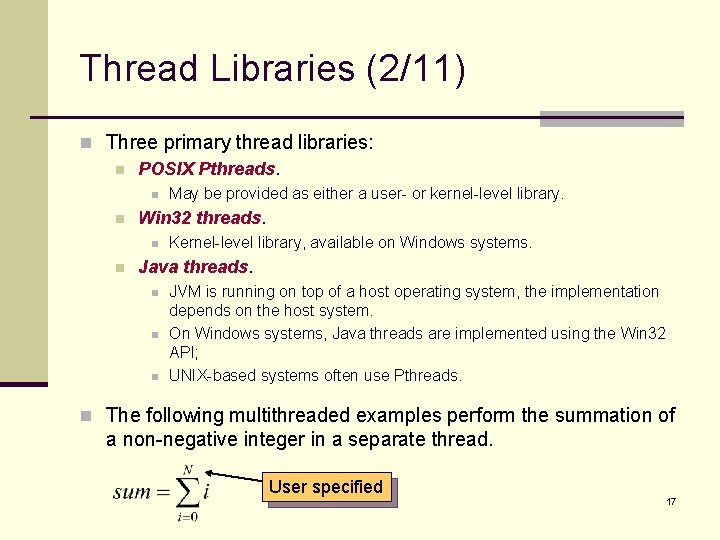 Thread Libraries (2/11)

Three primary thread libraries:

POSIX Pthreads.

May be provided as either a user- or kernel-level library.

Win32 threads.

Kernel-level library, available on Windows systems.

Java threads.

JVM is running on top of a host operating system, the implementation depends on the host system.

On Windows systems, Java threads are implemented using the Win32 API;

UNIX-based systems often use Pthreads.

The following multithreaded examples perform the summation of a non-negative integer in a separate thread.

$sum = \sum_{i=0}^{N} i$

User specified

17